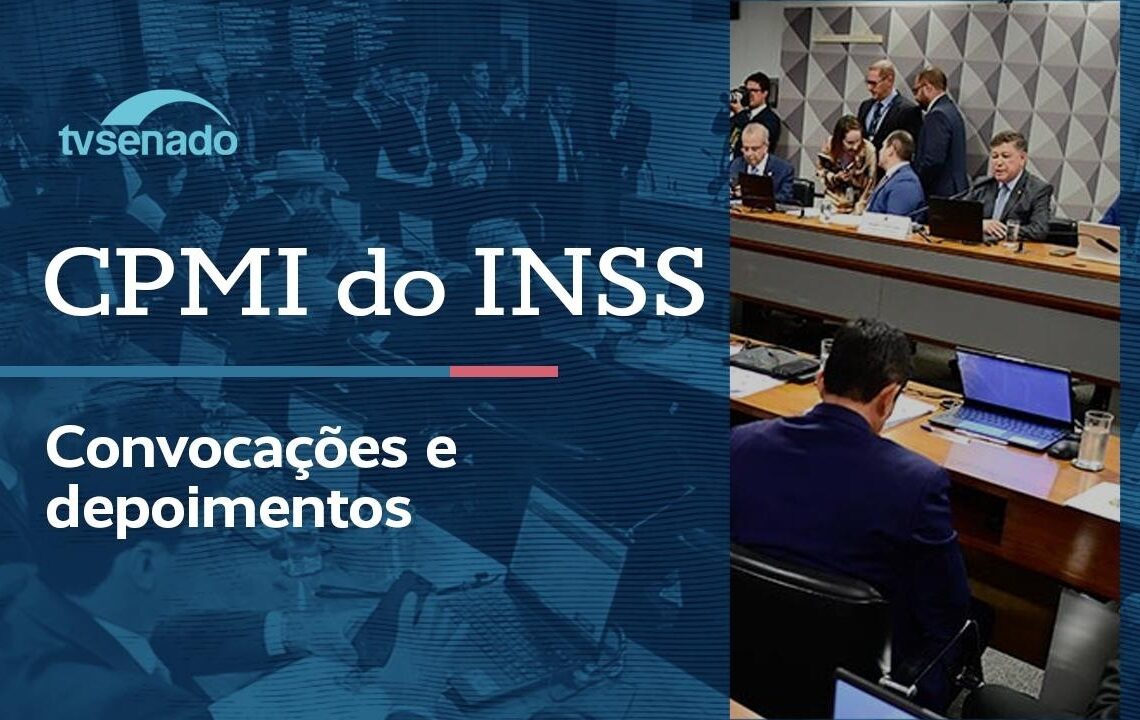 tvsenado

CPMI do INSS

Convocações e depoimentos